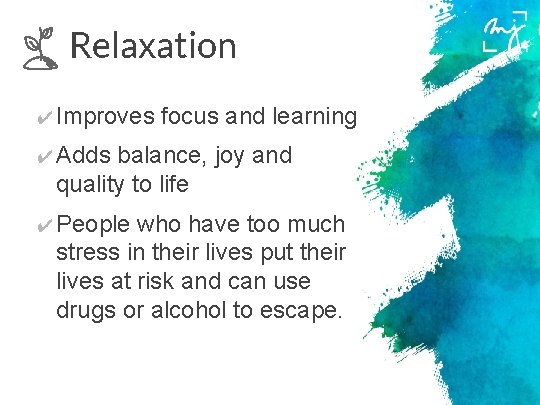 Relaxation

✔ Improves focus and learning

✔ Adds balance, joy and quality to life

✔ People who have too much stress in their lives put their lives at risk and can use drugs or alcohol to escape.